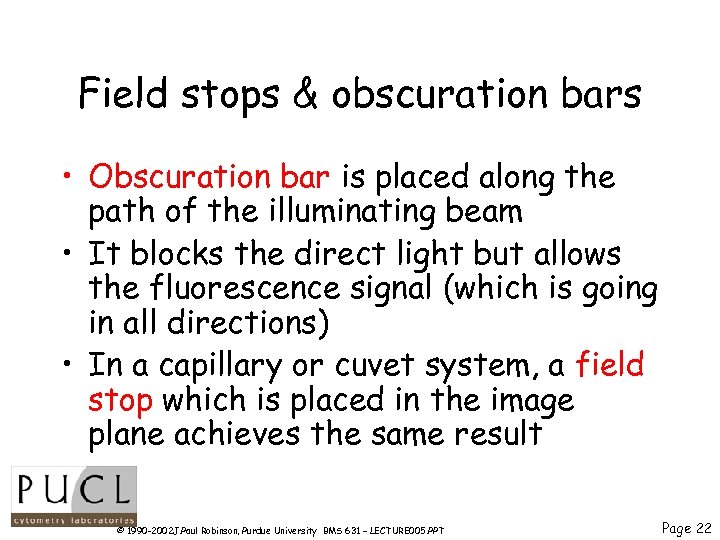 Field stops & obscuration bars

• Obscuration bar is placed along the path of the illuminating beam
• It blocks the direct light but allows the fluorescence signal (which is going in all directions)
• In a capillary or cuvet system, a field stop which is placed in the image plane achieves the same result

PUCL
cytometry laboratories

© 1990-2002 J.Paul Robinson, Purdue University BMS 631 – LECTURE005.PPT

Page 22